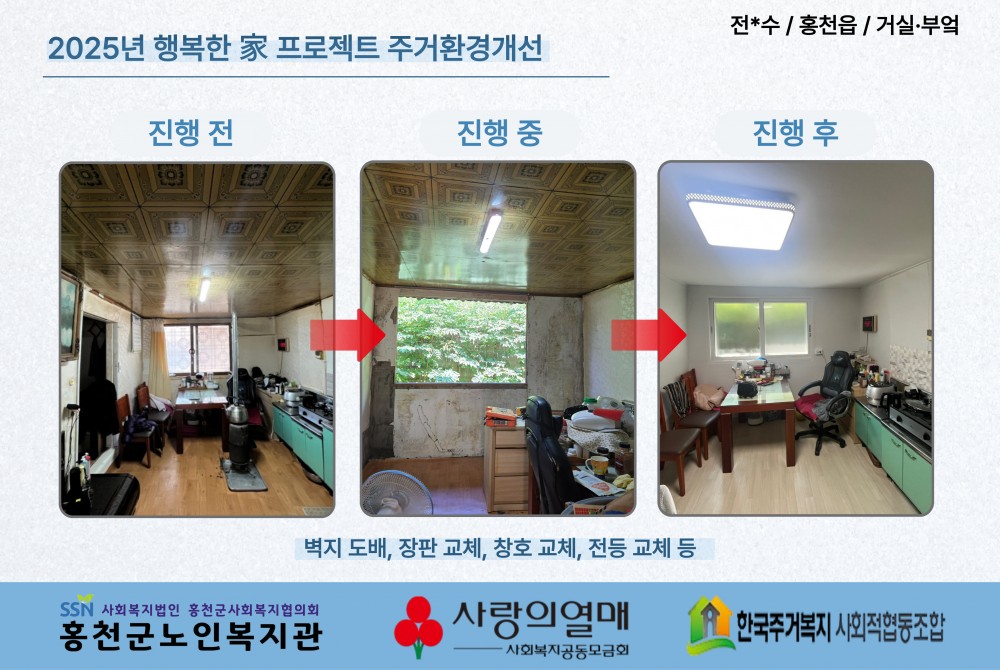 2025년 행복한 家 프로젝트 주거환경개선

전*수 / 홍천읍 / 거실·부엌

진행 전

진행 중

진행 후

벽지 도배, 장판 교체, 창호 교체, 전등 교체 등

SSN 사회복지법인 홍천군사회복지협의회
홍천군노인복지관

사랑의열매
사회복지공동모금회

한국주거복지 사회적협동조합